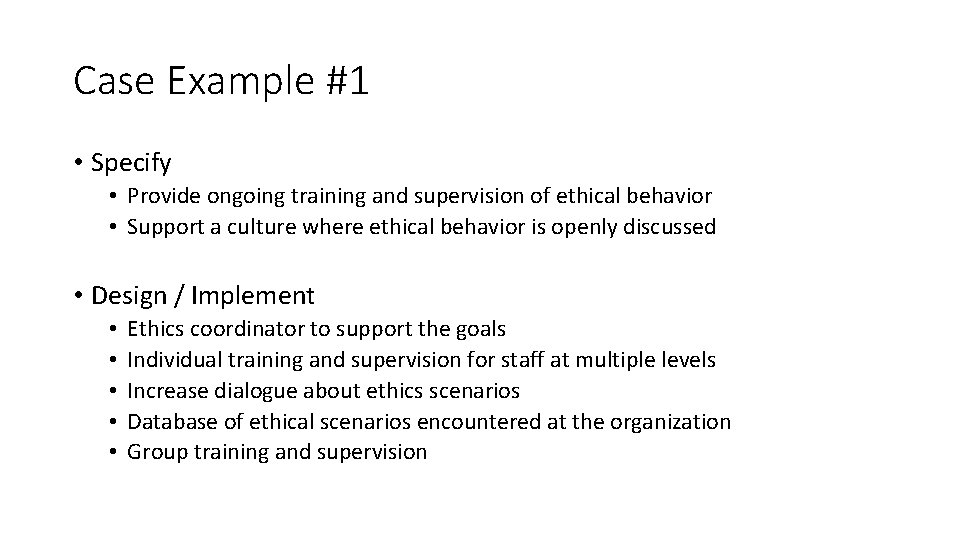 Case Example #1

• Specify
  • Provide ongoing training and supervision of ethical behavior
  • Support a culture where ethical behavior is openly discussed

• Design / Implement
  • Ethics coordinator to support the goals
  • Individual training and supervision for staff at multiple levels
  • Increase dialogue about ethics scenarios
  • Database of ethical scenarios encountered at the organization
  • Group training and supervision